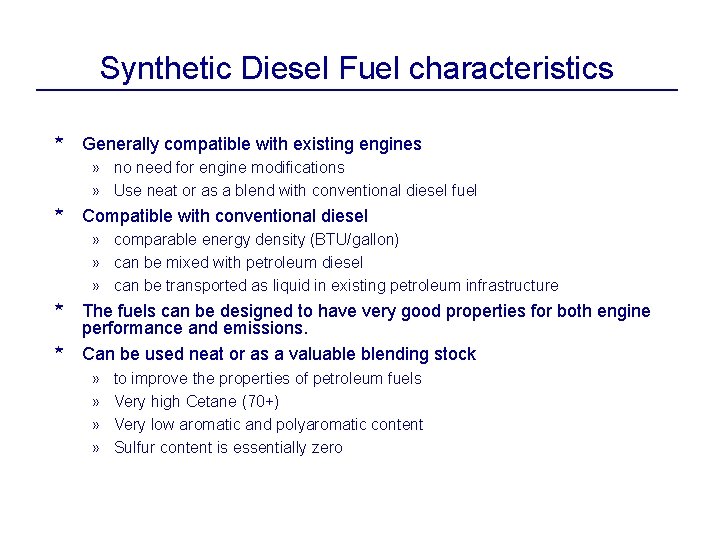 Synthetic Diesel Fuel characteristics

* Generally compatible with existing engines
» no need for engine modifications
» Use neat or as a blend with conventional diesel fuel

* Compatible with conventional diesel
» comparable energy density (BTU/gallon)
» can be mixed with petroleum diesel
» can be transported as liquid in existing petroleum infrastructure

* The fuels can be designed to have very good properties for both engine performance and emissions.

* Can be used neat or as a valuable blending stock
» to improve the properties of petroleum fuels
» Very high Cetane (70+)
» Very low aromatic and polyaromatic content
» Sulfur content is essentially zero